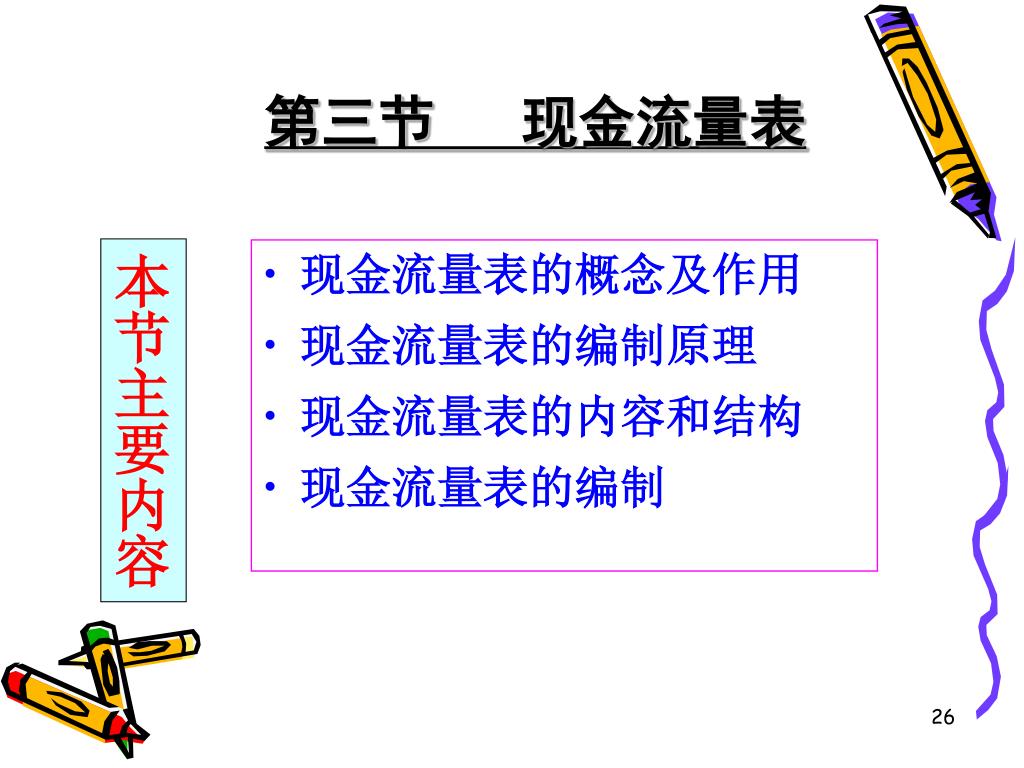 第三节　现金流量表

本节主要内容

• 现金流量表的概念及作用
• 现金流量表的编制原理
• 现金流量表的内容和结构
• 现金流量表的编制

26